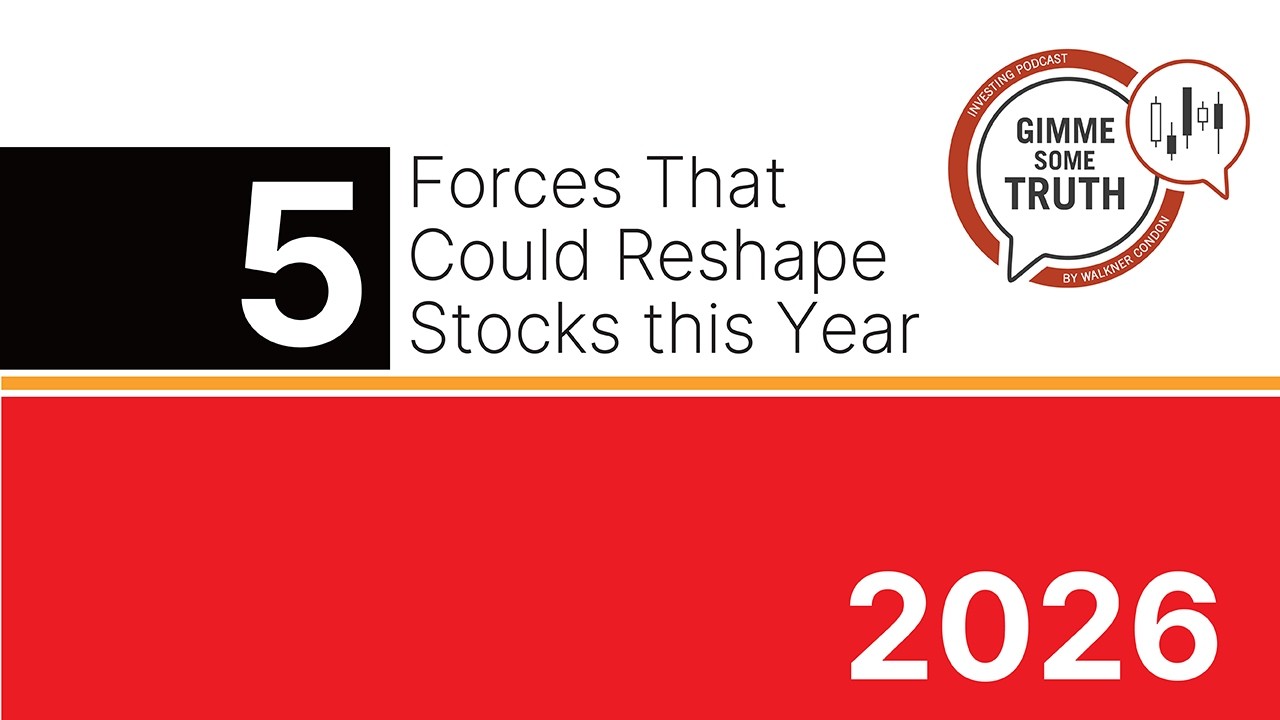 5 Forces That Could Reshape Stocks this Year

INVESTING PODCAST
GIMME SOME TRUTH
BY WALKNER CONDON

2026